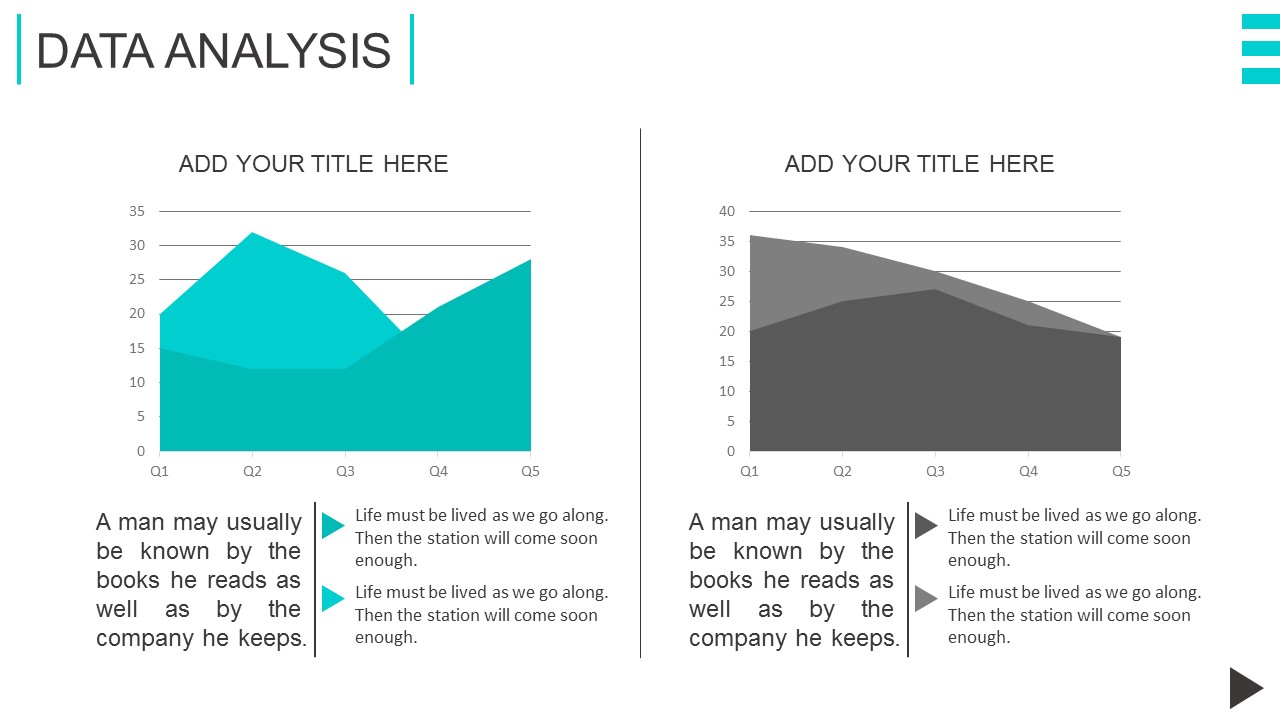 DATA ANALYSIS

ADD YOUR TITLE HERE

35
30
25
20
15
10
5
0
Q1 Q2 Q3 Q4 Q5

A man may usually be known by the books he reads as well as by the company he keeps.

Life must be lived as we go along. Then the station will come soon enough.

Life must be lived as we go along. Then the station will come soon enough.

ADD YOUR TITLE HERE

40
35
30
25
20
15
10
5
0
Q1 Q2 Q3 Q4 Q5

A man may usually be known by the books he reads as well as by the company he keeps.

Life must be lived as we go along. Then the station will come soon enough.

Life must be lived as we go along. Then the station will come soon enough.